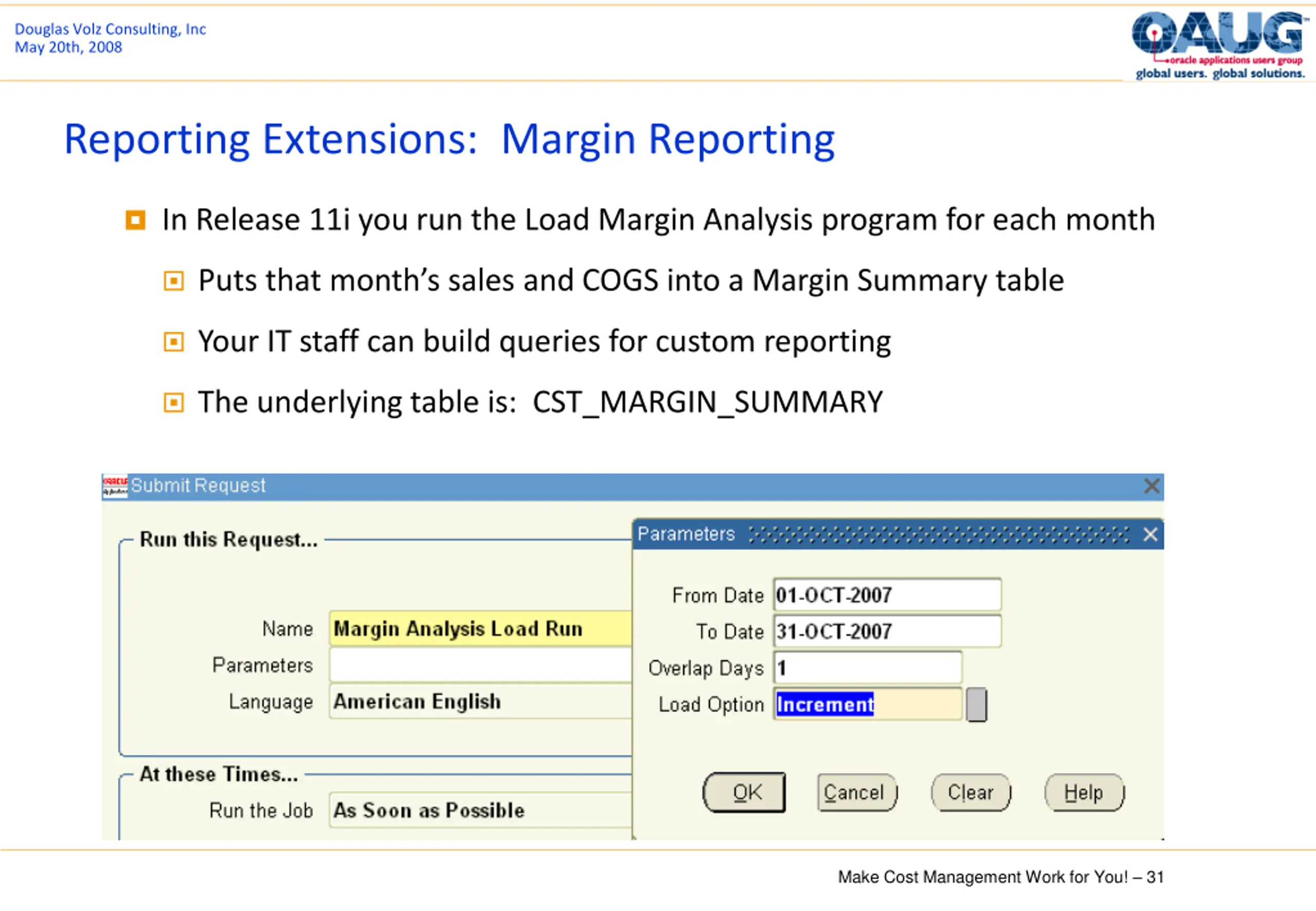 Douglas Volz Consulting, Inc
May 20th, 2008

OAUG
oracle applications users group
global users. global solutions.

Reporting Extensions: Margin Reporting

In Release 11i you run the Load Margin Analysis program for each month

Puts that month's sales and COGS into a Margin Summary table

Your IT staff can build queries for custom reporting

The underlying table is: CST_MARGIN_SUMMARY

Submit Request

Run this Request...

Name Margin Analysis Load Run

Parameters

Language American English

At these Times...

Run the Job As Soon as Possible

Parameters

From Date 01-OCT-2007

To Date 31-OCT-2007

Overlap Days 1

Load Option Increment

OK Cancel Clear Help

Make Cost Management Work for You! – 31